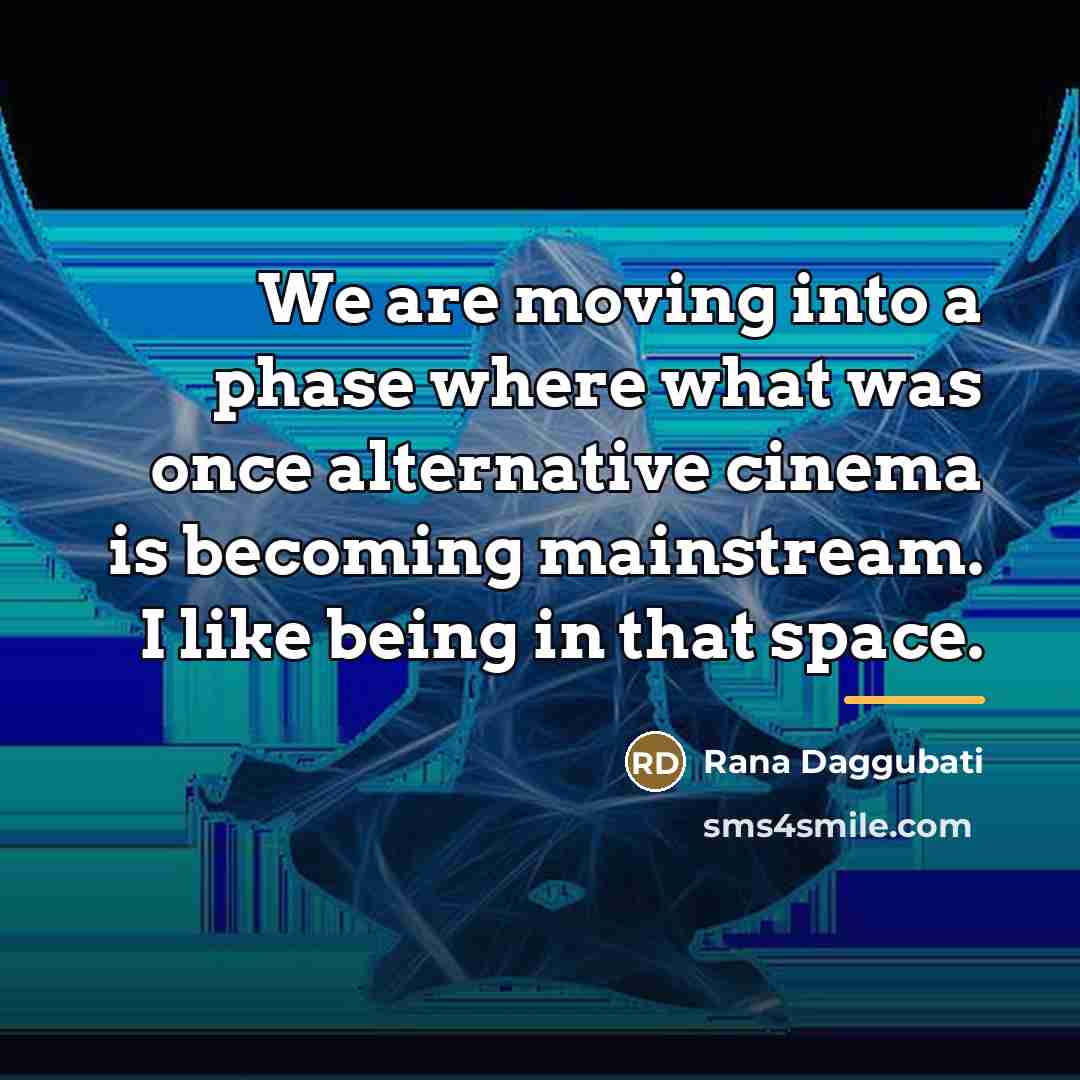 We are moving into a phase where what was once alternative cinema is becoming mainstream. I like being in that space.

RD Rana Daggubati

sms4smile.com